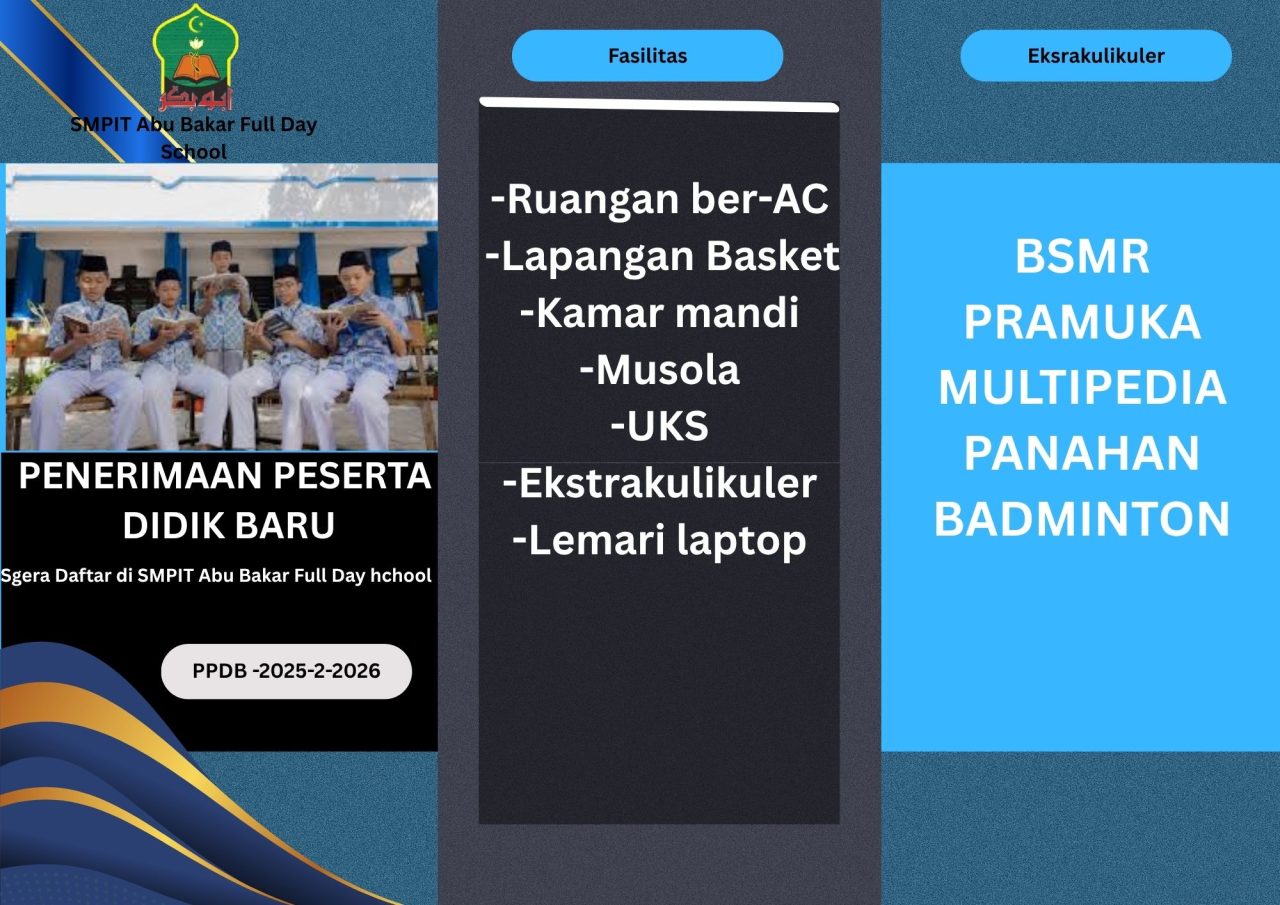 أبو بكر

SMPIT Abu Bakar Full Day School

PENERIMAAN PESERTA DIDIK BARU

Sgera Daftar di SMPIT Abu Bakar Full Day hchool

PPDB -2025-2-2026

Fasilitas

-Ruangan ber-AC
-Lapangan Basket
-Kamar mandi
-Musola
-UKS
-Ekstrakulikuler
-Lemari laptop

Eksrakulikuler

BSMR
PRAMUKA
MULTIPEDIA
PANAHAN
BADMINTON